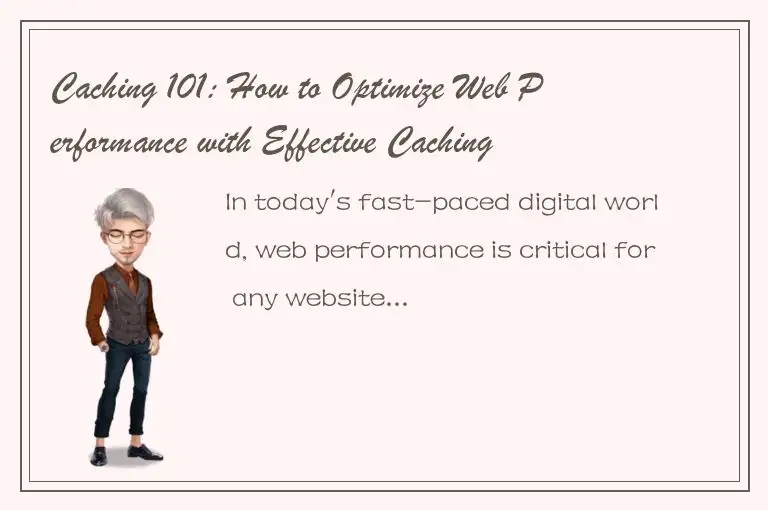 Caching 101: How to Optimize Web Performance with Effective Caching

In today's fast-paced digital world, web performance is critical for any website...